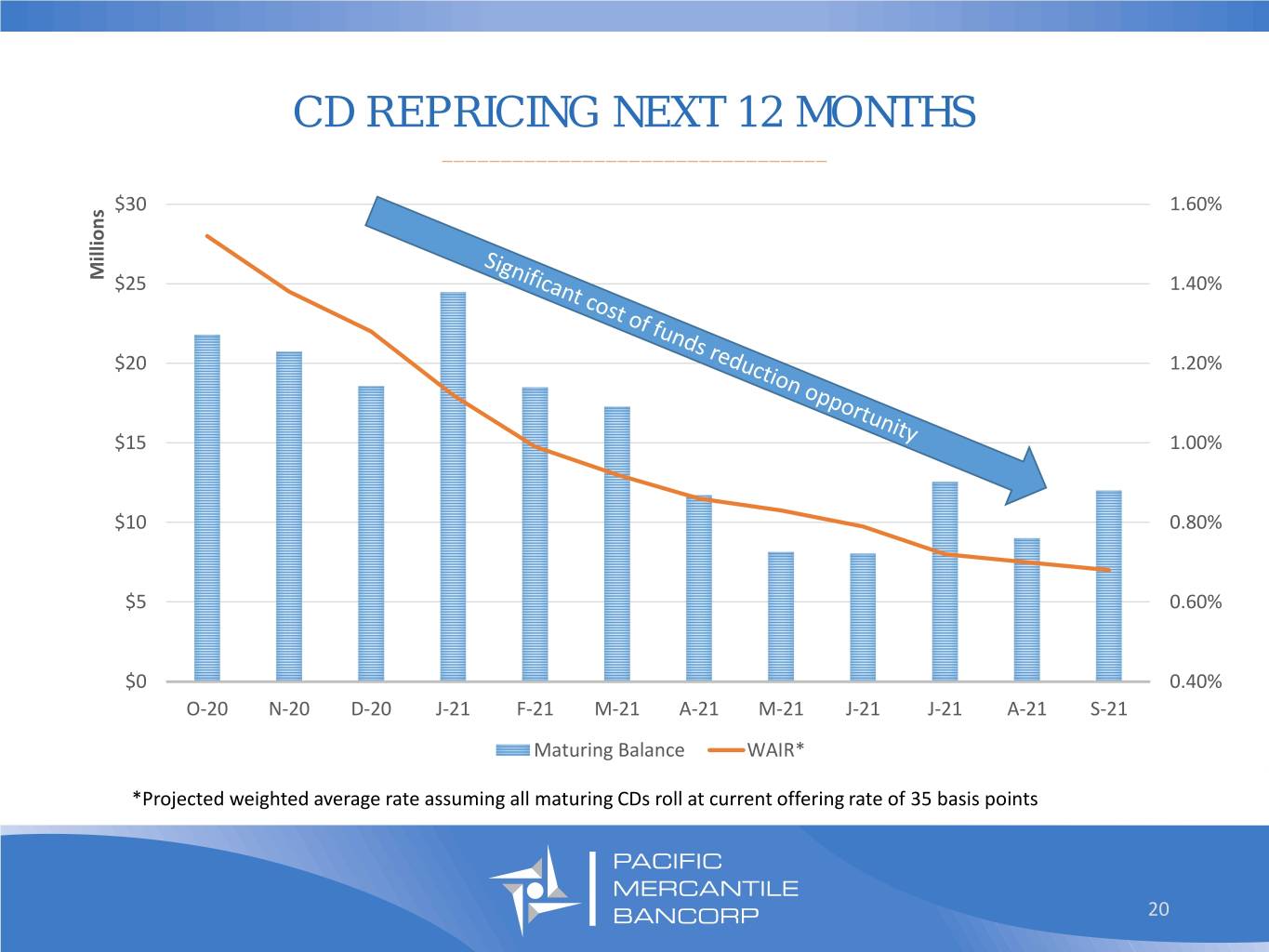 CD REPRICING NEXT 12 MONTHS

Millions

$30
$25
$20
$15
$10
$5
$0

1.60%
1.40%
1.20%
1.00%
0.80%
0.60%
0.40%

Significant cost of funds reduction opportunity

O-20 N-20 D-20 J-21 F-21 M-21 A-21 M-21 J-21 J-21 A-21 S-21

Maturing Balance WAIR*

*Projected weighted average rate assuming all maturing CDs roll at current offering rate of 35 basis points

PACIFIC
MERCANTILE
BANCORP

20